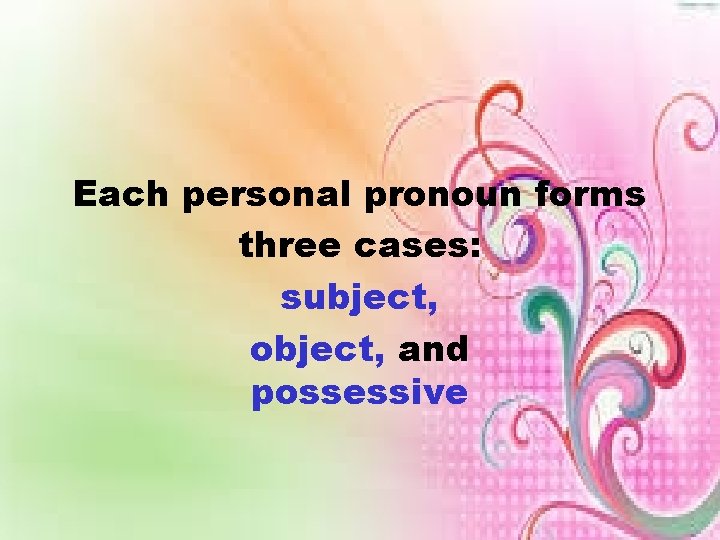 Each personal pronoun forms three cases:

subject,

object, and

possessive